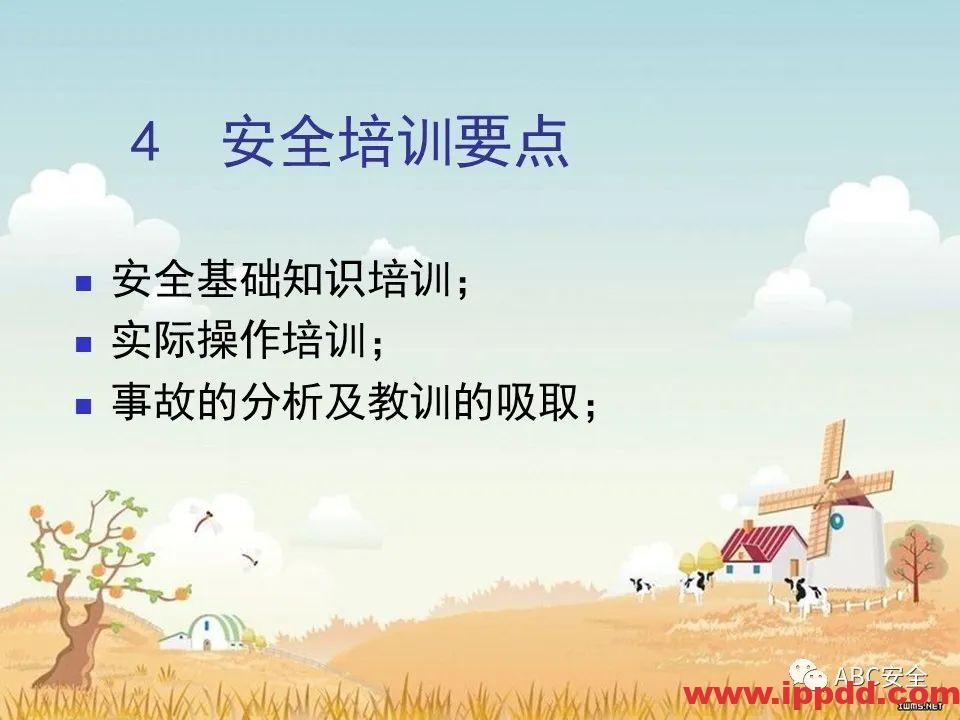 4　安全培训要点

■ 安全基础知识培训；
■ 实际操作培训；
■ 事故的分析及教训的吸取；

ABC安全
www.ippdd.com
IWMS.NET